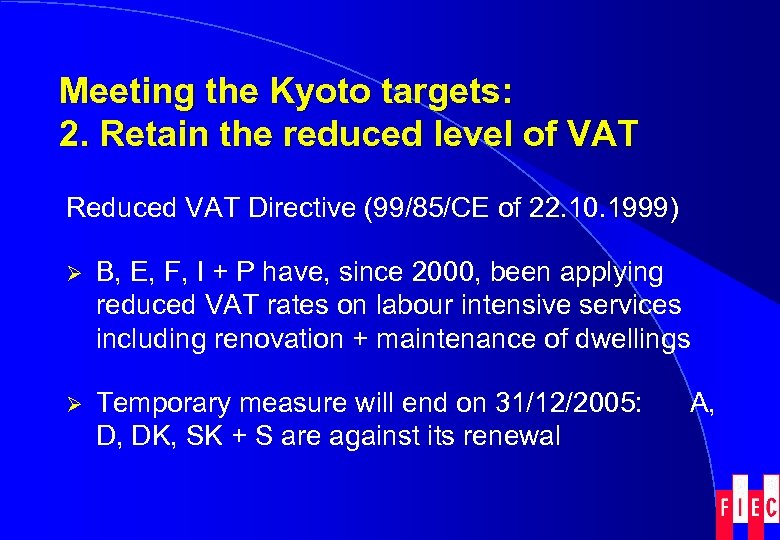 Meeting the Kyoto targets:
2. Retain the reduced level of VAT

Reduced VAT Directive (99/85/CE of 22.10.1999)

➢ B, E, F, I + P have, since 2000, been applying reduced VAT rates on labour intensive services including renovation + maintenance of dwellings

➢ Temporary measure will end on 31/12/2005: A, D, DK, SK + S are against its renewal

FIEC